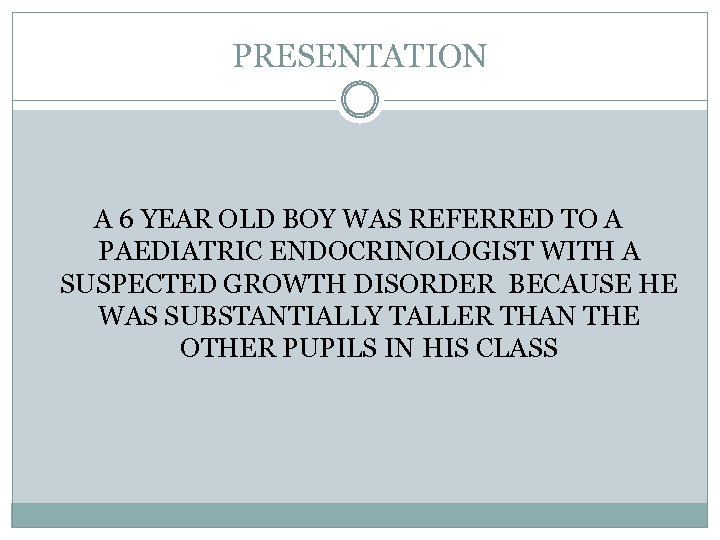 PRESENTATION

A 6 YEAR OLD BOY WAS REFERRED TO A PAEDIATRIC ENDOCRINOLOGIST WITH A SUSPECTED GROWTH DISORDER BECAUSE HE WAS SUBSTANTIALLY TALLER THAN THE OTHER PUPILS IN HIS CLASS